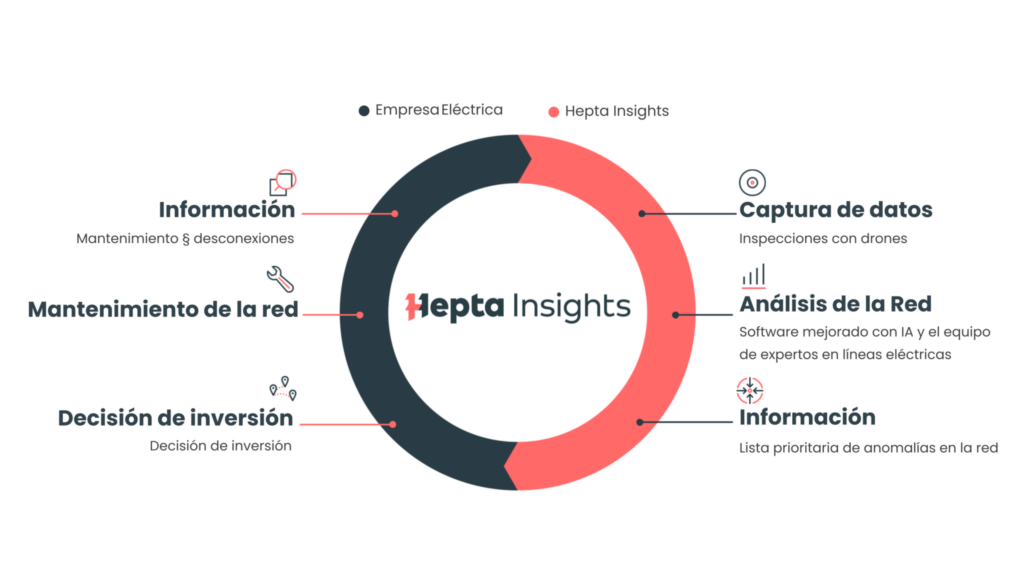 Empresa Eléctrica

Hepta Insights

Información
Mantenimiento § desconexiones

Mantenimiento de la red

Decisión de inversión
Decisión de inversión

Hepta Insights

Captura de datos
Inspecciones con drones

Análisis de la Red
Software mejorado con IA y el equipo de expertos en líneas eléctricas

Información
Lista prioritaria de anomalías en la red